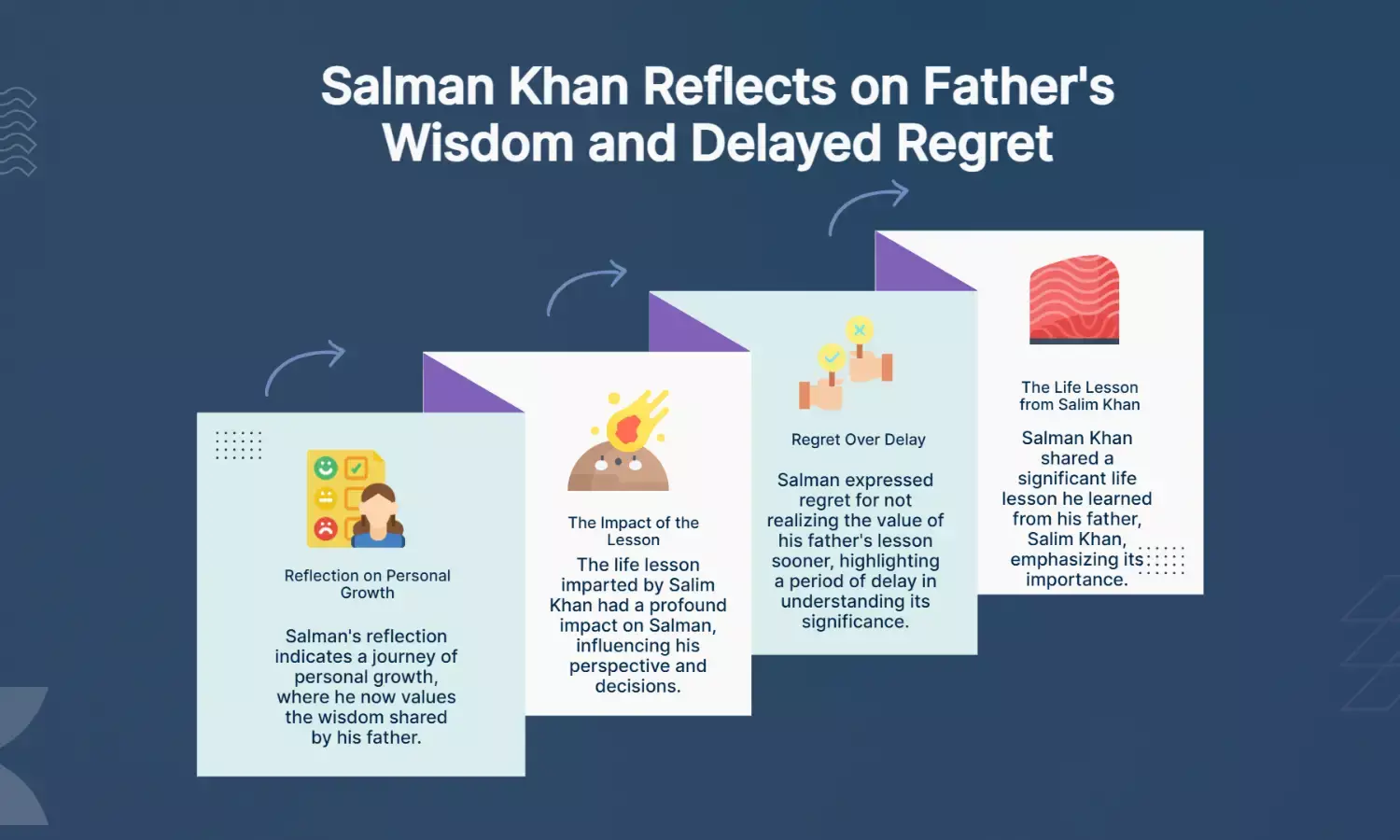 Salman Khan Reflects on Father's Wisdom and Delayed Regret

Reflection on Personal Growth

Salman's reflection indicates a journey of personal growth, where he now values the wisdom shared by his father.

The Impact of the Lesson

The life lesson imparted by Salim Khan had a profound impact on Salman, influencing his perspective and decisions.

Regret Over Delay

Salman expressed regret for not realizing the value of his father's lesson sooner, highlighting a period of delay in understanding its significance.

The Life Lesson from Salim Khan

Salman Khan shared a significant life lesson he learned from his father, Salim Khan, emphasizing its importance.